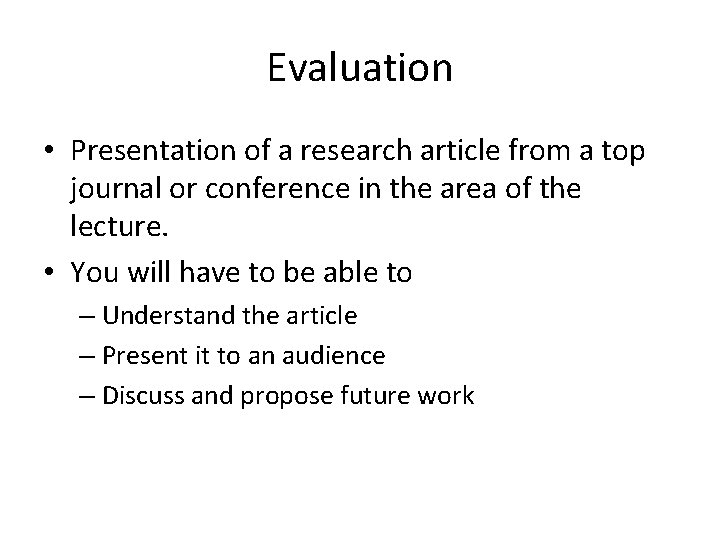 Evaluation

• Presentation of a research article from a top journal or conference in the area of the lecture.

• You will have to be able to
– Understand the article
– Present it to an audience
– Discuss and propose future work